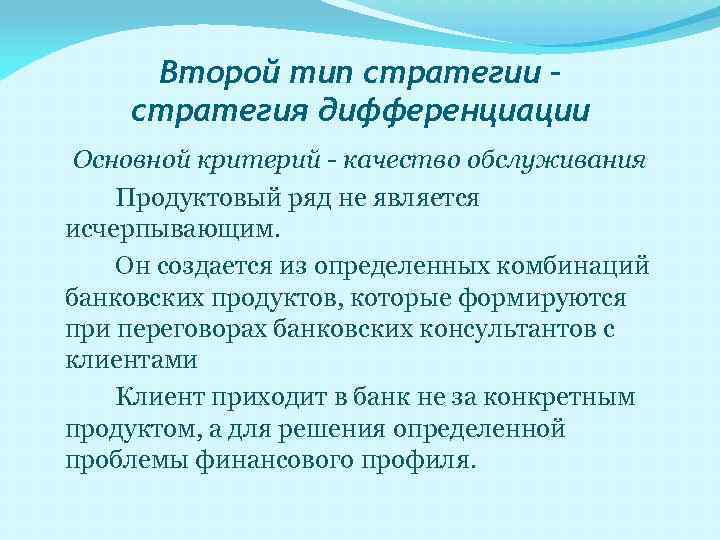 Второй тип стратегии – стратегия дифференциации

Основной критерий – качество обслуживания

Продуктовый ряд не является исчерпывающим.

Он создается из определенных комбинаций банковских продуктов, которые формируются при переговорах банковских консультантов с клиентами

Клиент приходит в банк не за конкретным продуктом, а для решения определенной проблемы финансового профиля.